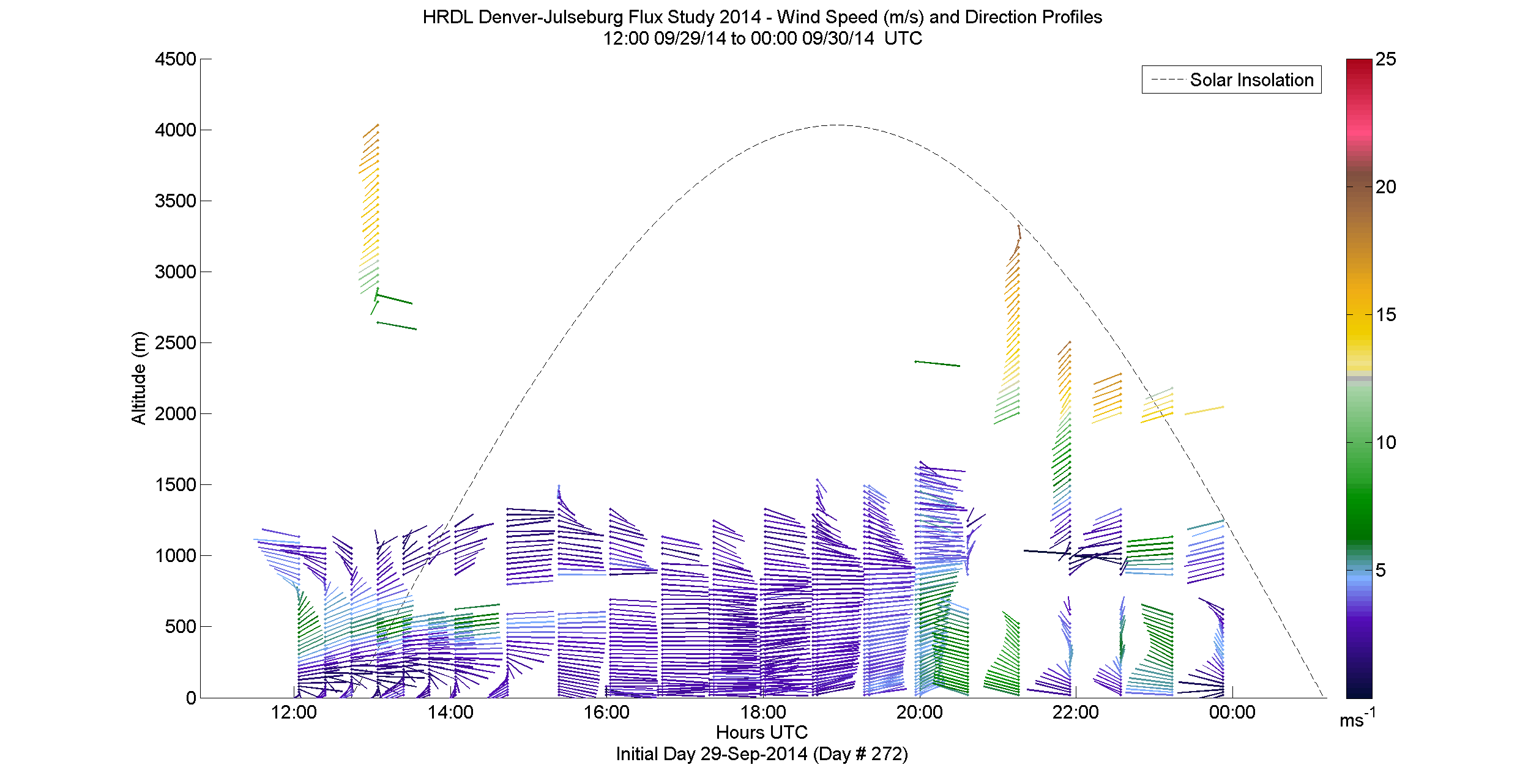 HRDL Denver-Julseburg Flux Study 2014 - Wind Speed (m/s) and Direction Profiles
12:00 09/29/14 to 00:00 09/30/14 UTC

Solar Insolation

Altitude (m)

4500
4000
3500
3000
2500
2000
1500
1000
500
0

12:00
14:00
16:00
18:00
20:00
22:00
00:00

Hours UTC
Initial Day 29-Sep-2014 (Day # 272)

25
20
15
10
5
$ms^{-1}$